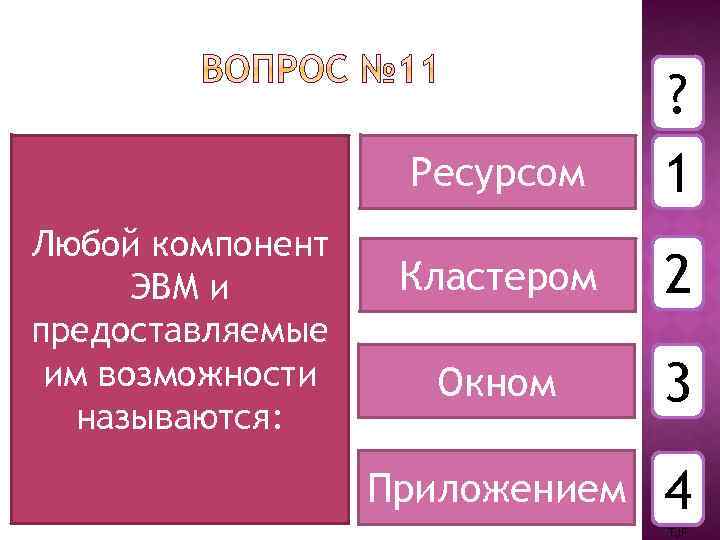 ВОПРОС №11

?

Любой компонент ЭВМ и предоставляемые им возможности называются:

Ресурсом

1

Кластером

2

Окном

3

Приложением

4